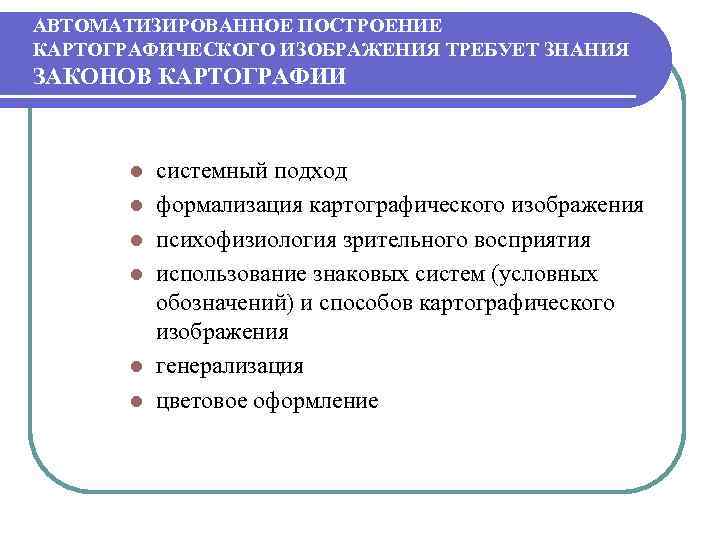 АВТОМАТИЗИРОВАННОЕ ПОСТРОЕНИЕ КАРТОГРАФИЧЕСКОГО ИЗОБРАЖЕНИЯ ТРЕБУЕТ ЗНАНИЯ ЗАКОНОВ КАРТОГРАФИИ

- системный подход
- формализация картографического изображения
- психофизиология зрительного восприятия
- использование знаковых систем (условных обозначений) и способов картографического изображения
- генерализация
- цветовое оформление